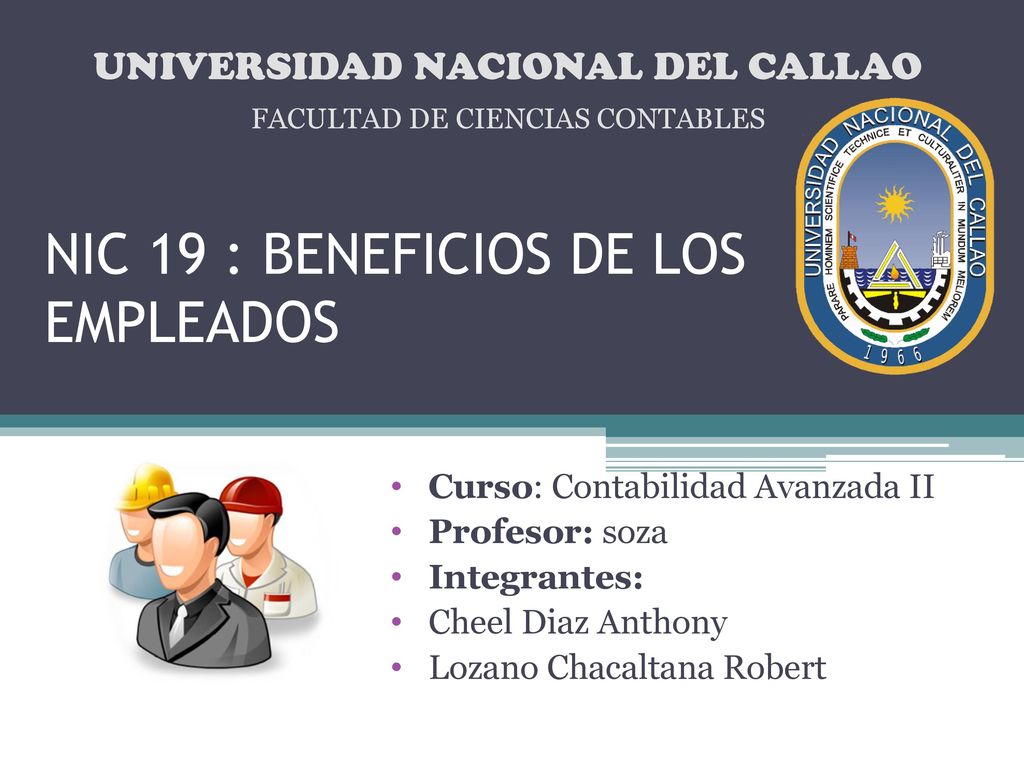 UNIVERSIDAD NACIONAL DEL CALLAO
FACULTAD DE CIENCIAS CONTABLES

UNIVERSIDAD NACIONAL DEL CALLAO
PARARE HOMINEM SCIENTIFICE TECHNICE ET CULTURALITER IN MUNDUM MELIOREM
1966

NIC 19 : BENEFICIOS DE LOS EMPLEADOS

• Curso: Contabilidad Avanzada II
• Profesor: soza
• Integrantes:
• Cheel Diaz Anthony
• Lozano Chacaltana Robert